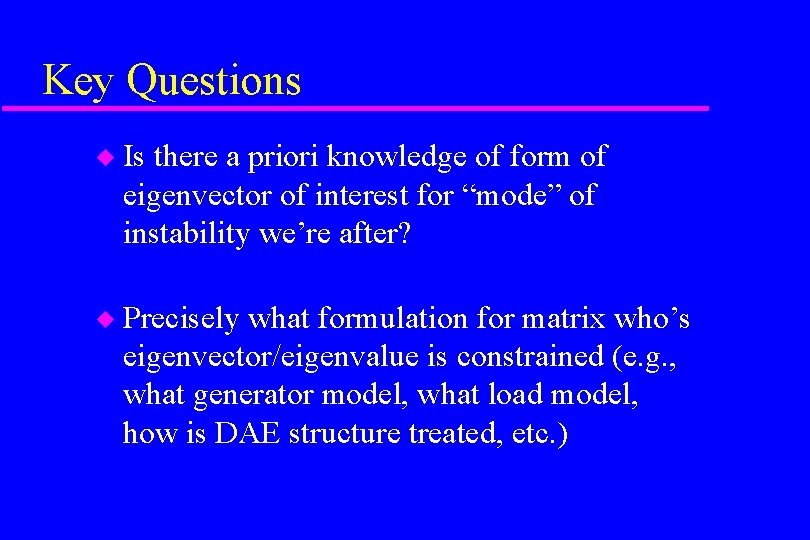 Key Questions

Is there a priori knowledge of form of eigenvector of interest for “mode” of instability we’re after?

Precisely what formulation for matrix who’s eigenvector/eigenvalue is constrained (e.g., what generator model, what load model, how is DAE structure treated, etc.)